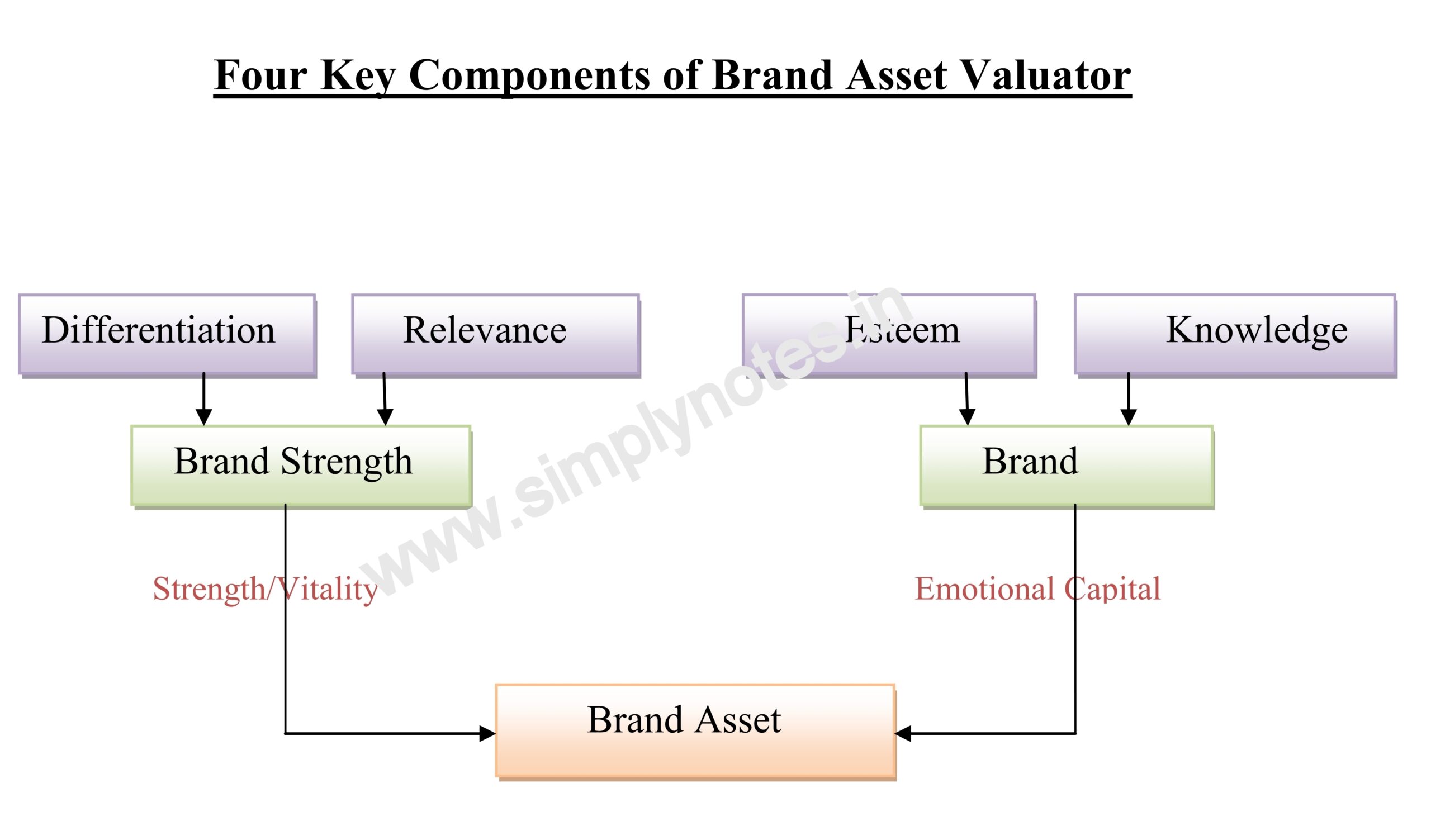 Four Key Components of Brand Asset Valuator

Differentiation

Relevance

Esteem

Knowledge

Brand Strength

Brand

Strength/Vitality

Emotional Capital

Brand Asset

www.simplynotes.in